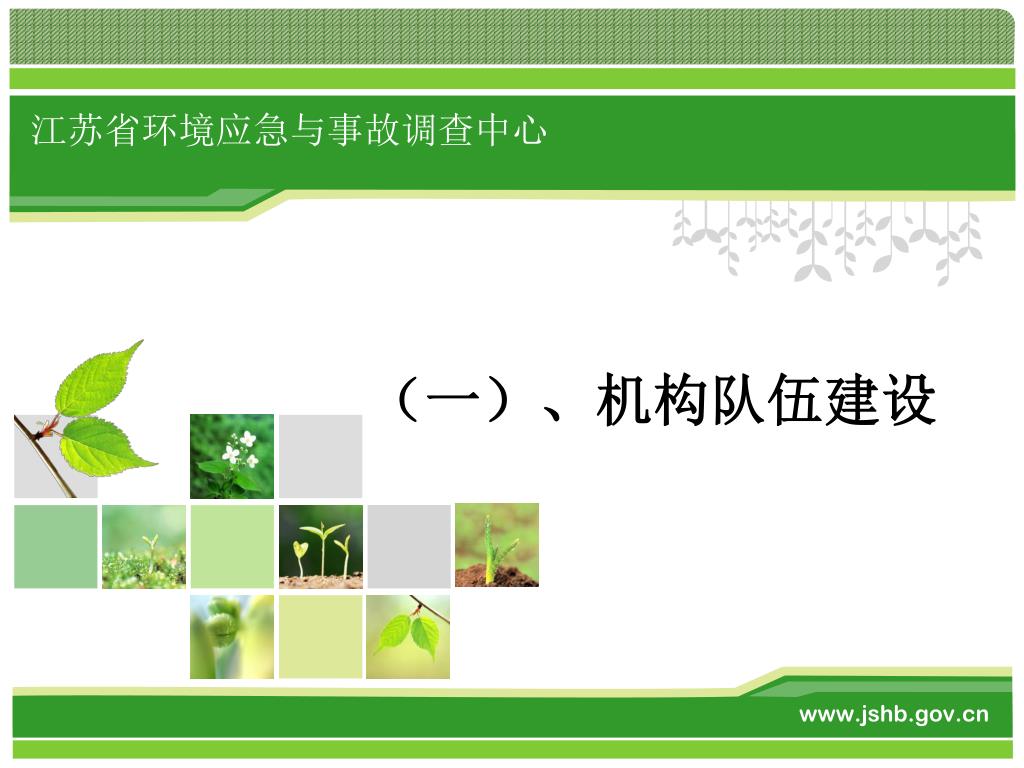 江苏省环境应急与事故调查中心

（一）、机构队伍建设

www.jshb.gov.cn